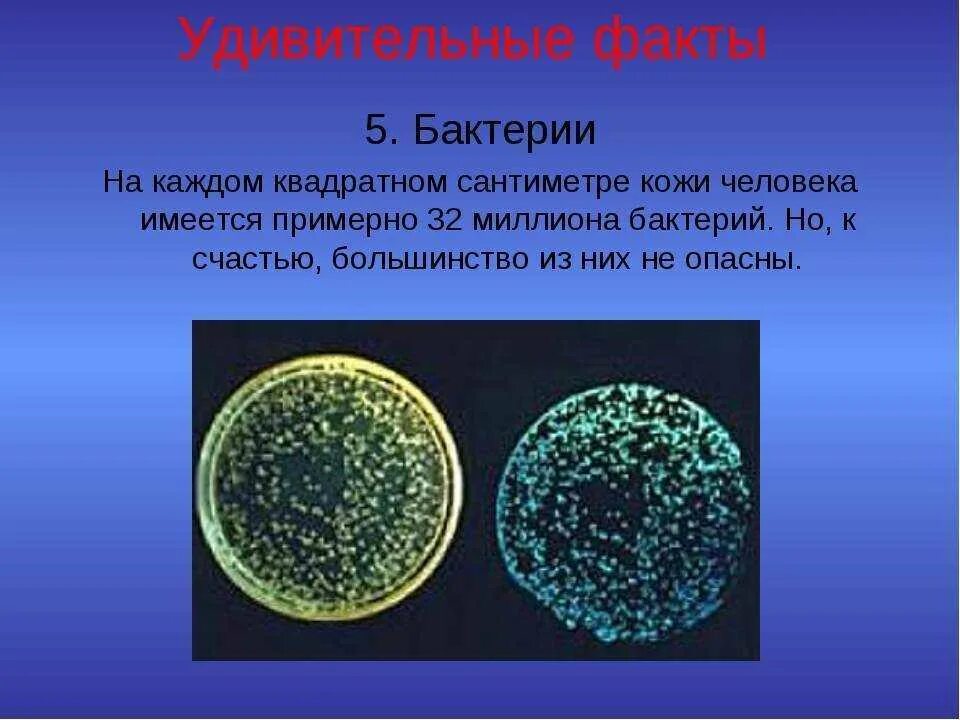 Удивительные факты

5. Бактерии

На каждом квадратном сантиметре кожи человека имеется примерно 32 миллиона бактерий. Но, к счастью, большинство из них не опасны.